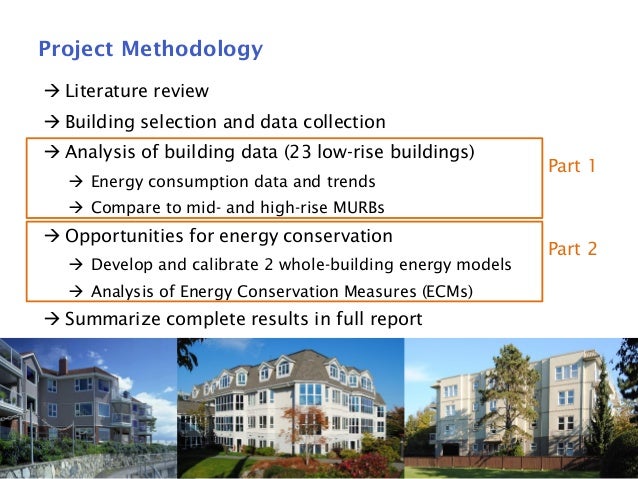 Project Methodology

→ Literature review

→ Building selection and data collection

→ Analysis of building data (23 low-rise buildings)

→ Energy consumption data and trends

→ Compare to mid- and high-rise MURBs

Part 1

→ Opportunities for energy conservation

→ Develop and calibrate 2 whole-building energy models

→ Analysis of Energy Conservation Measures (ECMs)

Part 2

→ Summarize complete results in full report